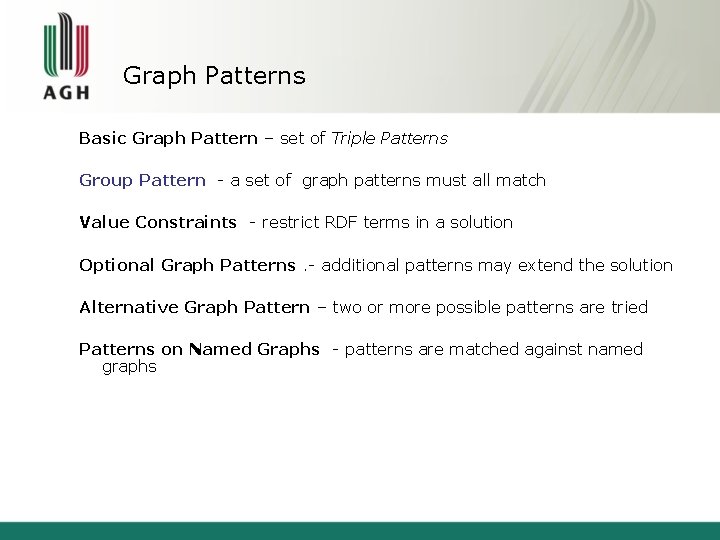 AGH

Graph Patterns

Basic Graph Pattern – set of Triple Patterns

Group Pattern - a set of graph patterns must all match

Value Constraints - restrict RDF terms in a solution

Optional Graph Patterns .- additional patterns may extend the solution

Alternative Graph Pattern – two or more possible patterns are tried

Patterns on Named Graphs - patterns are matched against named graphs